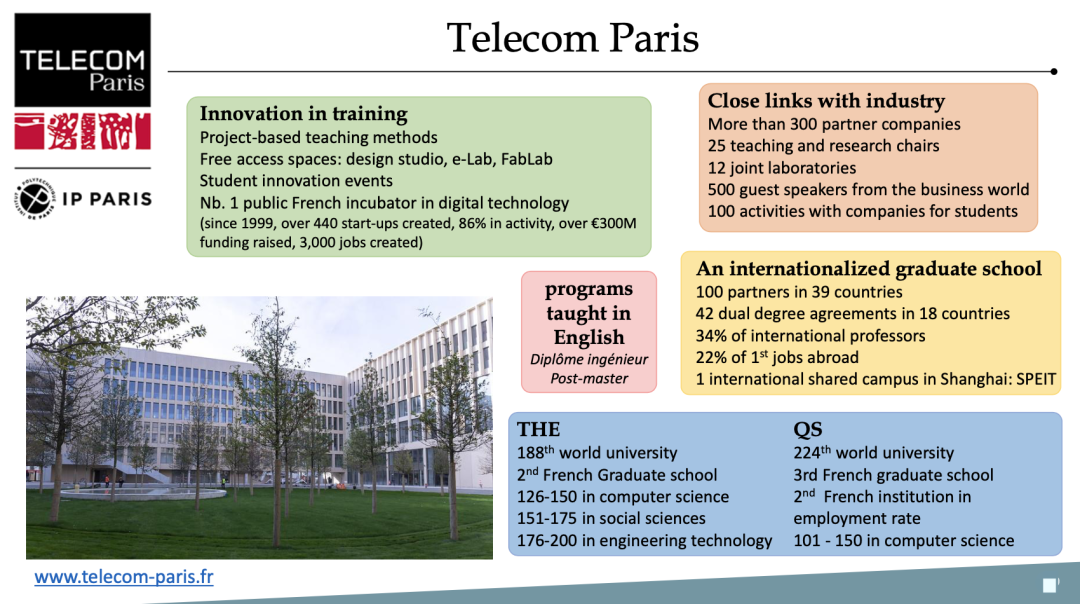 TELECOM Paris

IP PARIS

Telecom Paris

Innovation in training
Project-based teaching methods
Free access spaces: design studio, e-Lab, FabLab
Student innovation events
Nb. 1 public French incubator in digital technology
(since 1999, over 440 start-ups created, 86% in activity, over €300M funding raised, 3,000 jobs created)

Close links with industry
More than 300 partner companies
25 teaching and research chairs
12 joint laboratories
500 guest speakers from the business world
100 activities with companies for students

programs taught in English
Diplôme ingénieur
Post-master

An internationalized graduate school
100 partners in 39 countries
42 dual degree agreements in 18 countries
34% of international professors
22% of $1^{st}$ jobs abroad
1 international shared campus in Shanghai: SPEIT

THE
$188^{th}$ world university
$2^{nd}$ French Graduate school
126-150 in computer science
151-175 in social sciences
176-200 in engineering technology

QS
$224^{th}$ world university
3rd French graduate school
$2^{nd}$ French institution in employment rate
101 - 150 in computer science

www.telecom-paris.fr